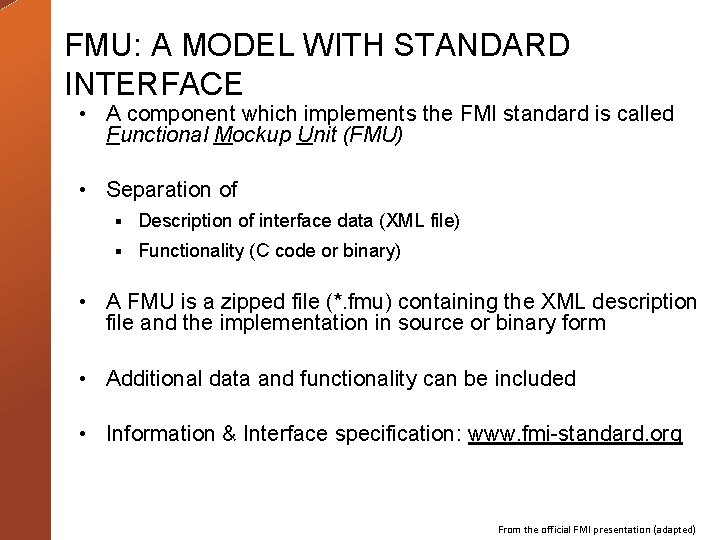 FMU: A MODEL WITH STANDARD INTERFACE

• A component which implements the FMI standard is called Functional Mockup Unit (FMU)

• Separation of
  ▪ Description of interface data (XML file)
  ▪ Functionality (C code or binary)

• A FMU is a zipped file (*.fmu) containing the XML description file and the implementation in source or binary form

• Additional data and functionality can be included

• Information & Interface specification: www.fmi-standard.org

From the official FMI presentation (adapted)